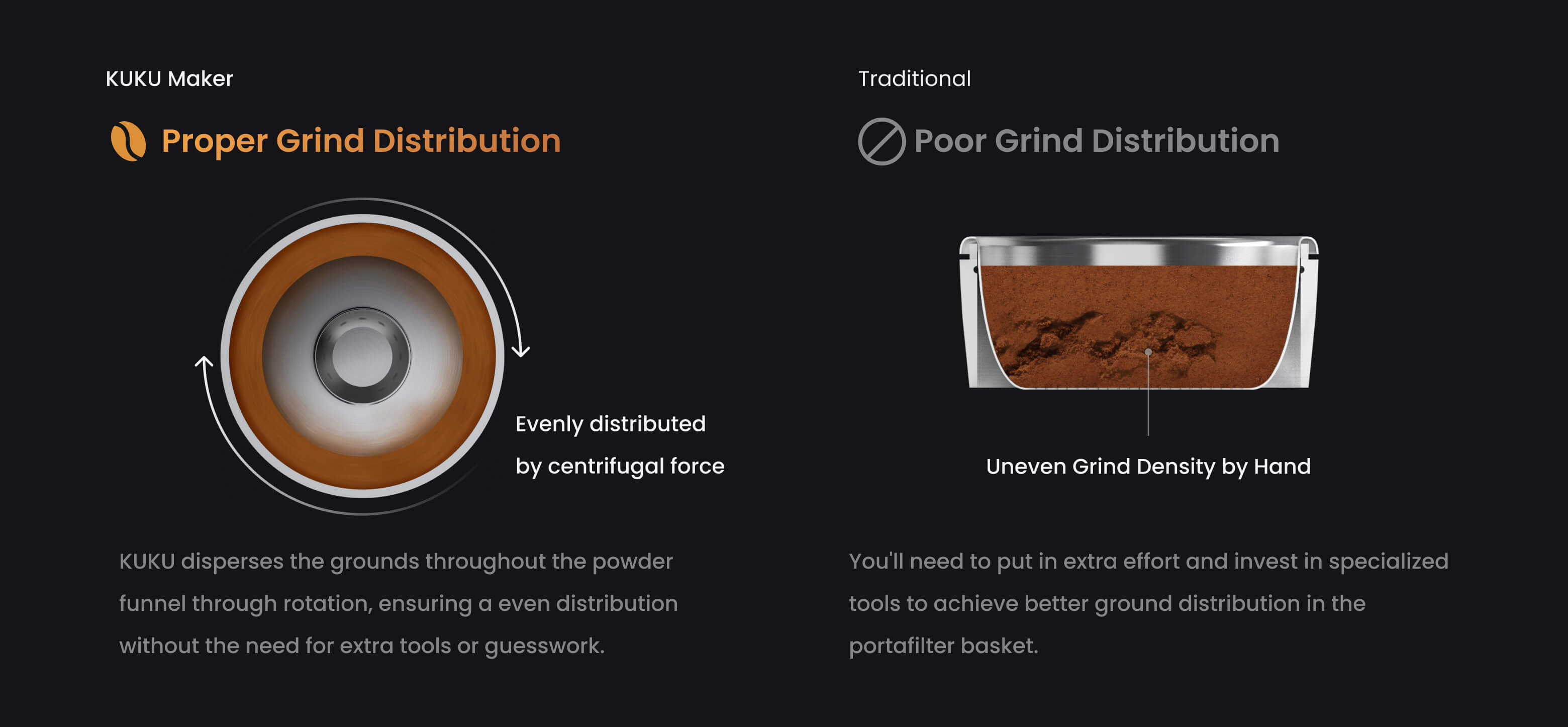 KUKU Maker

Proper Grind Distribution

Evenly distributed by centrifugal force

KUKU disperses the grounds throughout the powder funnel through rotation, ensuring a even distribution without the need for extra tools or guesswork.

Traditional

Poor Grind Distribution

Uneven Grind Density by Hand

You'll need to put in extra effort and invest in specialized tools to achieve better ground distribution in the portafilter basket.